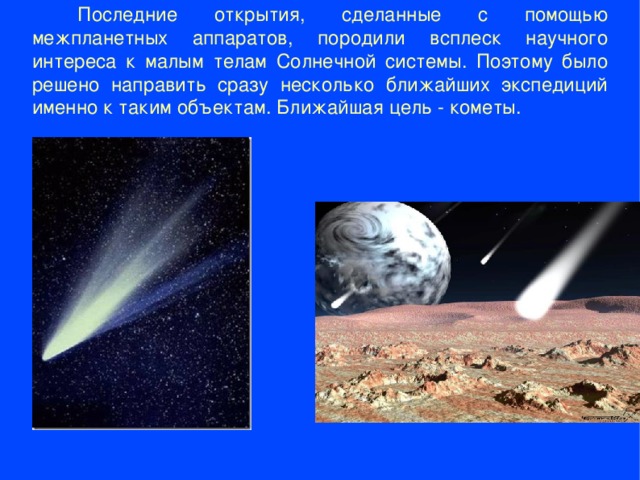 Последние открытия, сделанные с помощью межпланетных аппаратов, породили всплеск научного интереса к малым телам Солнечной системы. Поэтому было решено направить сразу несколько ближайших экспедиций именно к таким объектам. Ближайшая цель - кометы.